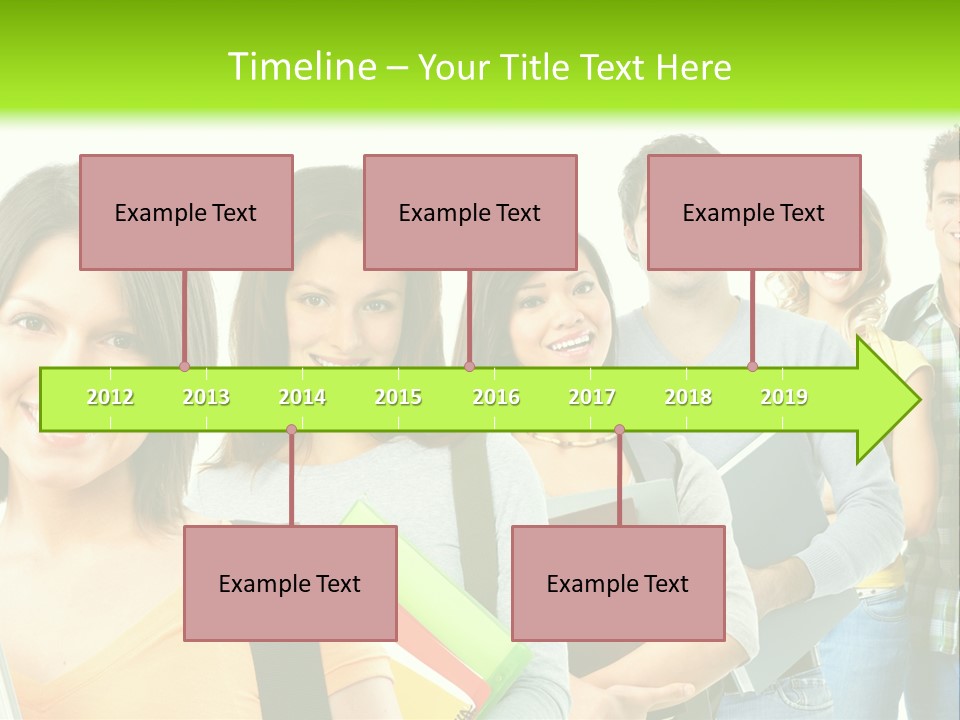 Timeline – Your Title Text Here

Example Text

Example Text

Example Text

2012 2013 2014 2015 2016 2017 2018 2019

Example Text

Example Text